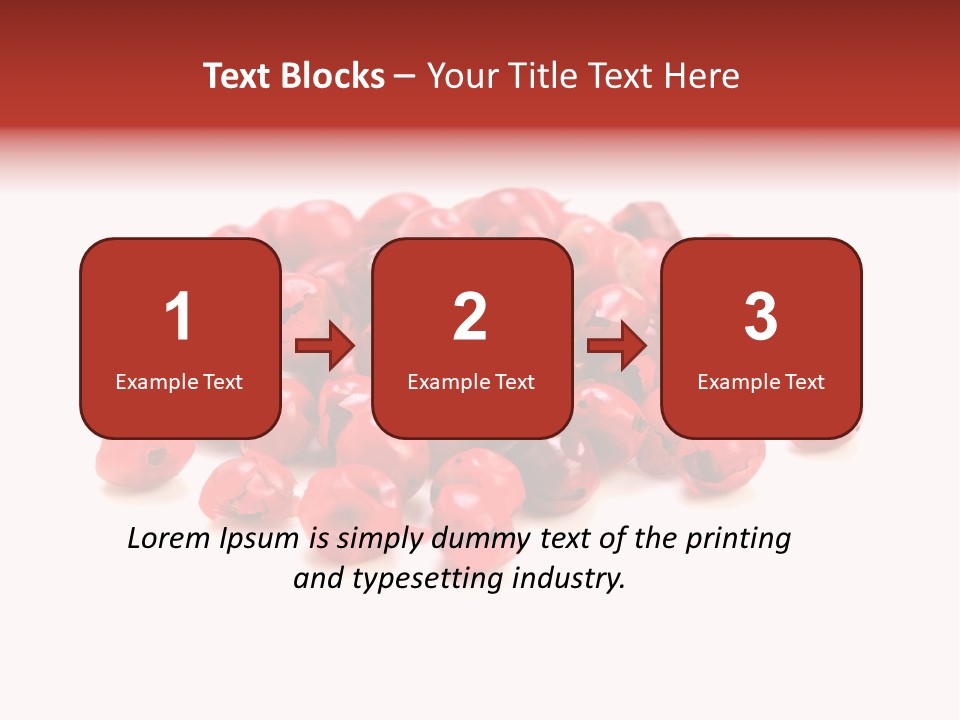 Text Blocks – Your Title Text Here

1
Example Text

2
Example Text

3
Example Text

Lorem Ipsum is simply dummy text of the printing and typesetting industry.